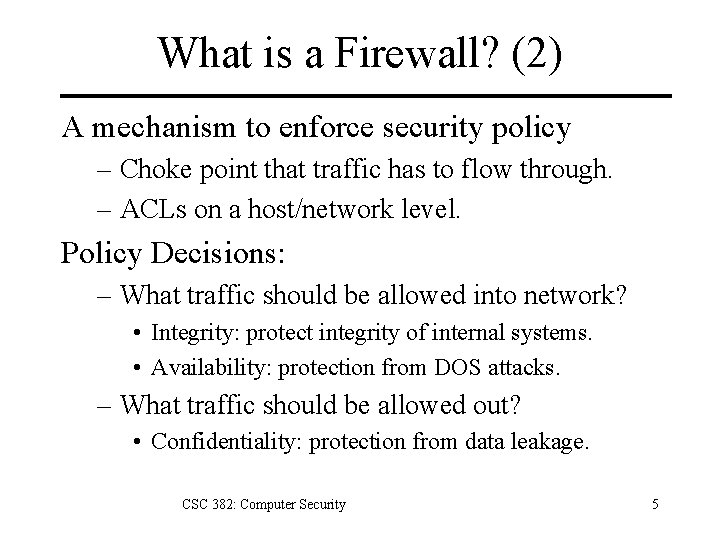 What is a Firewall? (2)

A mechanism to enforce security policy

– Choke point that traffic has to flow through.

– ACLs on a host/network level.

Policy Decisions:

– What traffic should be allowed into network?

• Integrity: protect integrity of internal systems.

• Availability: protection from DOS attacks.

– What traffic should be allowed out?

• Confidentiality: protection from data leakage.

CSC 382: Computer Security

5